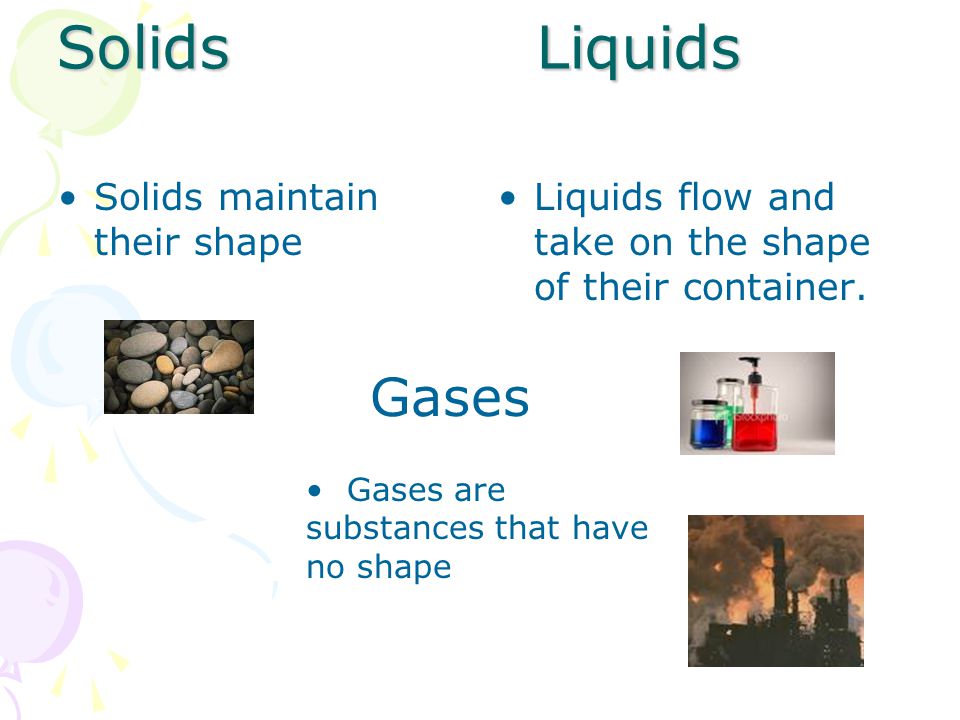 Solids

• Solids maintain their shape

Liquids

• Liquids flow and take on the shape of their container.

Gases

• Gases are substances that have no shape